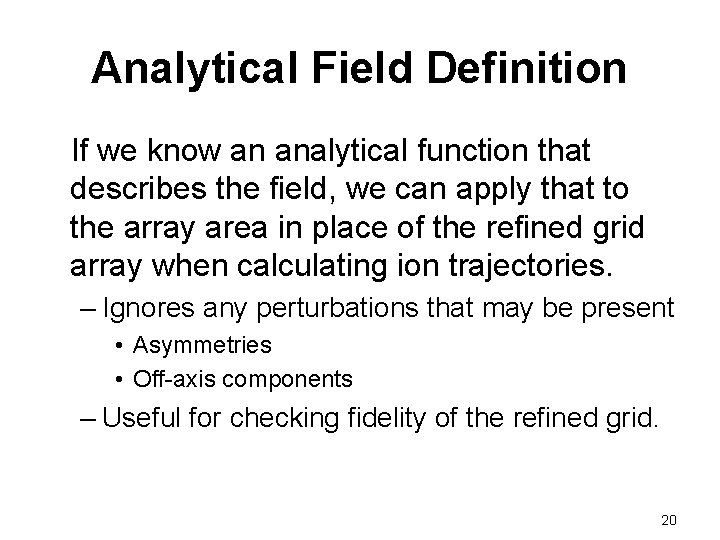 Analytical Field Definition

If we know an analytical function that describes the field, we can apply that to the array area in place of the refined grid array when calculating ion trajectories.

– Ignores any perturbations that may be present
  • Asymmetries
  • Off-axis components
– Useful for checking fidelity of the refined grid.

20